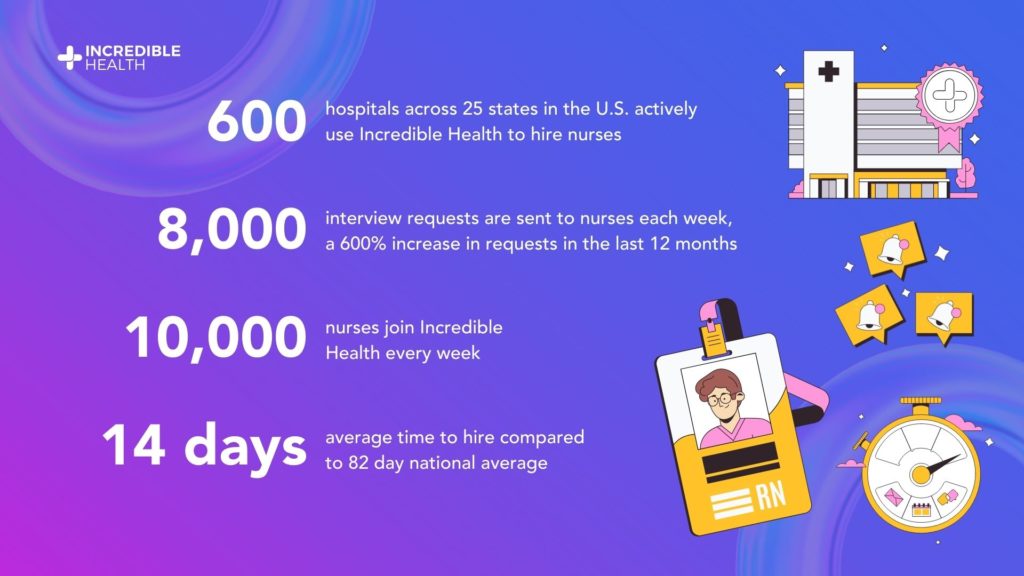 INCREDIBLE HEALTH

600 hospitals across 25 states in the U.S. actively use Incredible Health to hire nurses

8,000 interview requests are sent to nurses each week, a 600% increase in requests in the last 12 months

10,000 nurses join Incredible Health every week

14 days average time to hire compared to 82 day national average

RN